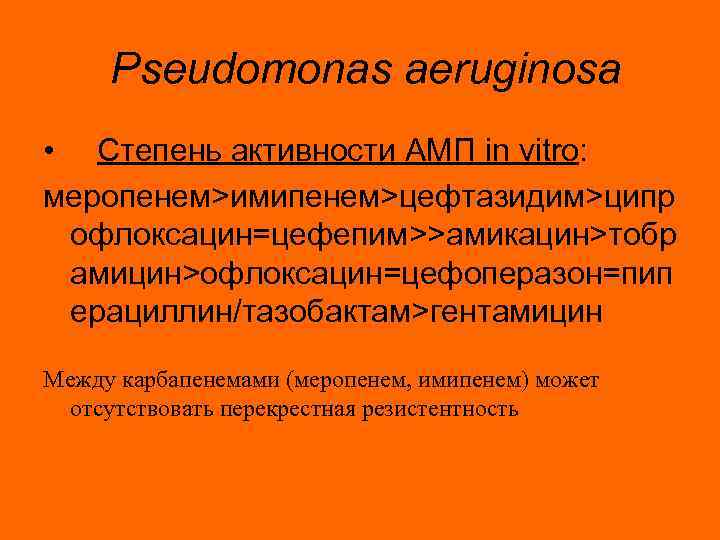 Pseudomonas aeruginosa

• Степень активности АМП in vitro:

меропенем>имипенем>цефтазидим>ципрофлоксацин=цефепим>>амикацин>тобрамицин>офлоксацин=цефоперазон=пиперациллин/тазобактам>гентамицин

Между карбапенемами (меропенем, имипенем) может отсутствовать перекрестная резистентность